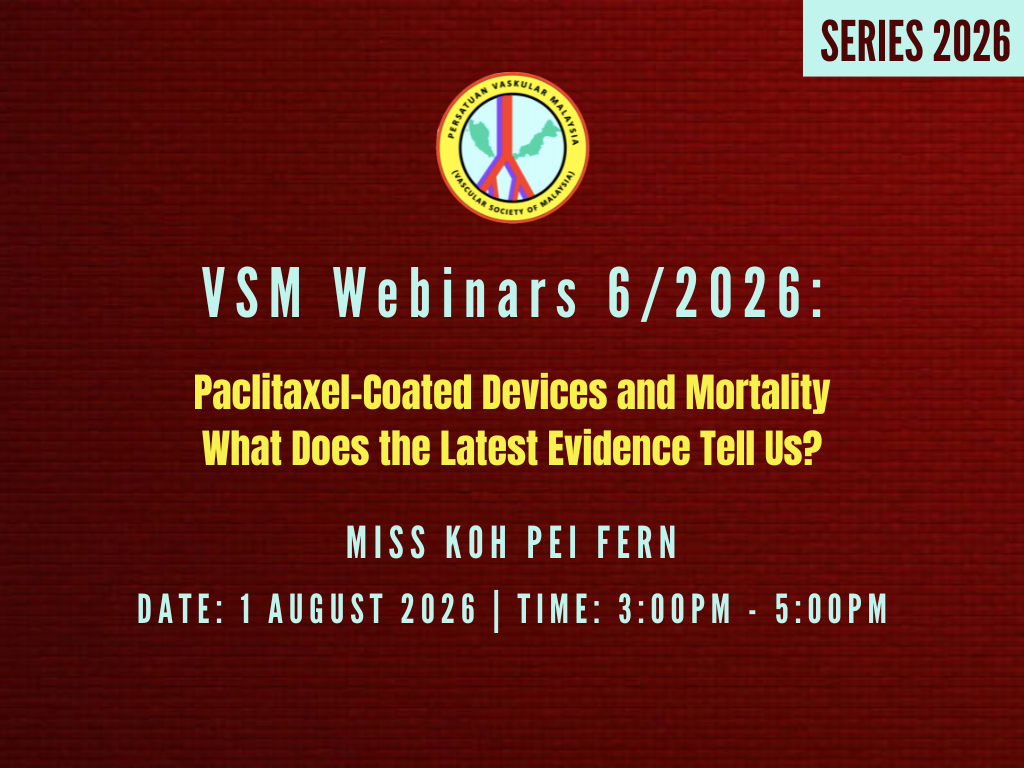 SERIES 2026

PERSATUAN VASKULAR MALAYSIA
(VASCULAR SOCIETY OF MALAYSIA)

VSM Webinars 6/2026:

Paclitaxel-Coated Devices and Mortality
What Does the Latest Evidence Tell Us?

MISS KOH PEI FERN

DATE: 1 AUGUST 2026 | TIME: 3:00PM - 5:00PM